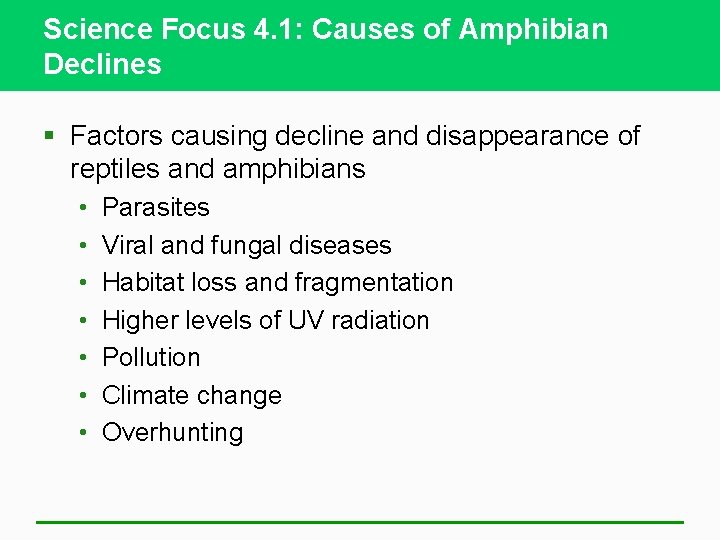 Science Focus 4.1: Causes of Amphibian Declines

▪ Factors causing decline and disappearance of reptiles and amphibians
• Parasites
• Viral and fungal diseases
• Habitat loss and fragmentation
• Higher levels of UV radiation
• Pollution
• Climate change
• Overhunting